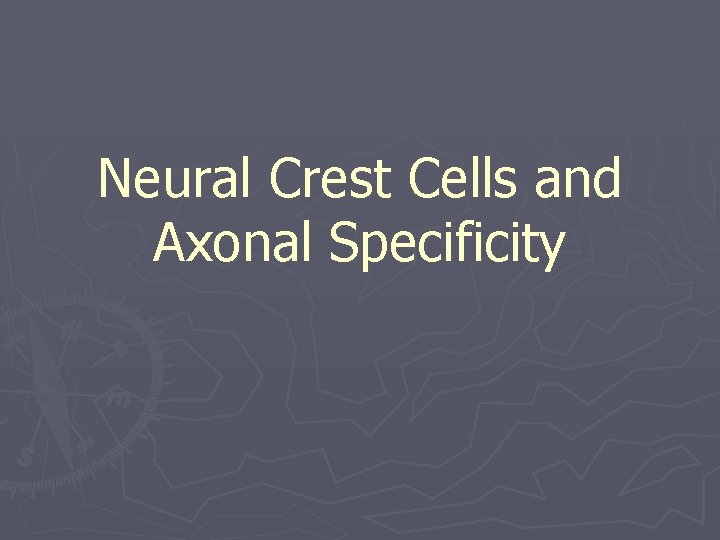 Neural Crest Cells and Axonal Specificity